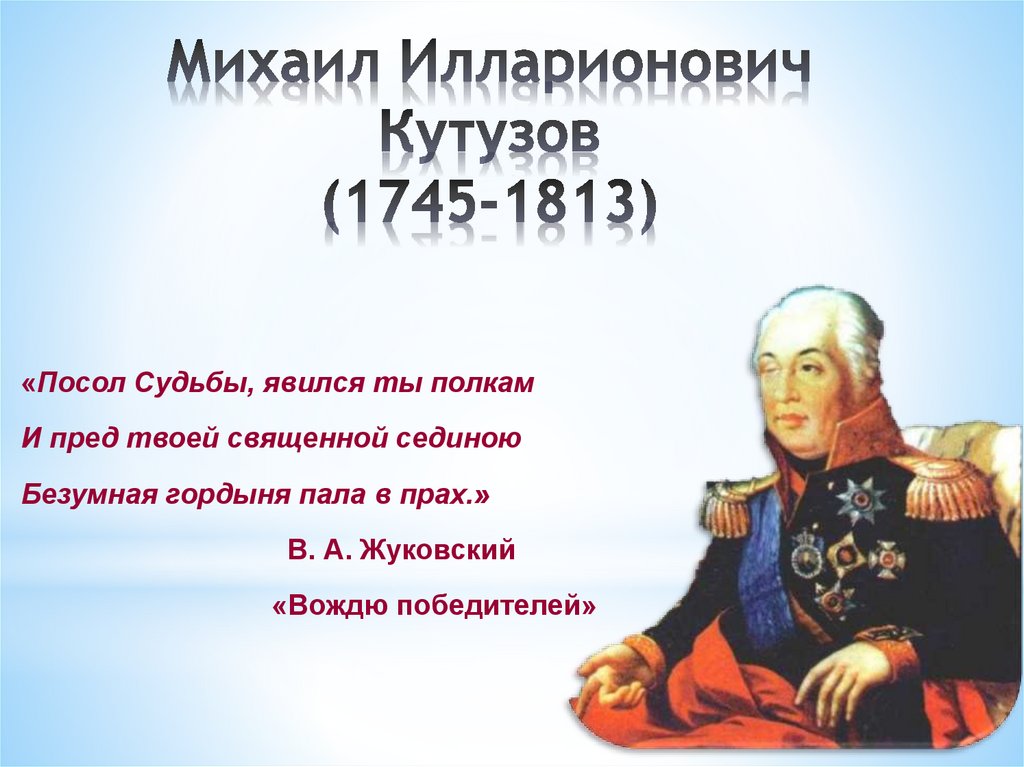 Михаил Илларионович Кутузов (1745-1813)

«Посол Судьбы, явился ты полкам
И пред твоей священной сединою
Безумная гордыня пала в прах.»

В. А. Жуковский
«Вождю победителей»